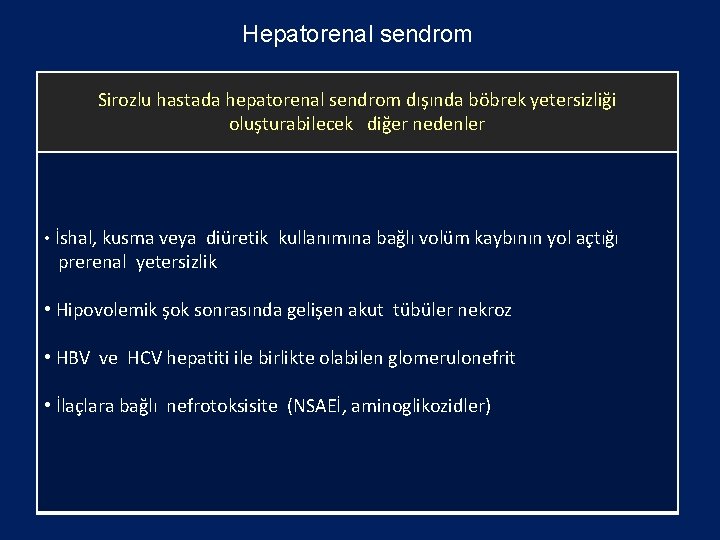 Hepatorenal sendrom

Sirozlu hastada hepatorenal sendrom dışında böbrek yetersizliği oluşturabilecek diğer nedenler

• İshal, kusma veya diüretik kullanımına bağlı volüm kaybının yol açtığı prerenal yetersizlik

• Hipovolemik şok sonrasında gelişen akut tübüler nekroz

• HBV ve HCV hepatiti ile birlikte olabilen glomerulonefrit

• İlaçlara bağlı nefrotoksisite (NSAEİ, aminoglikozidler)